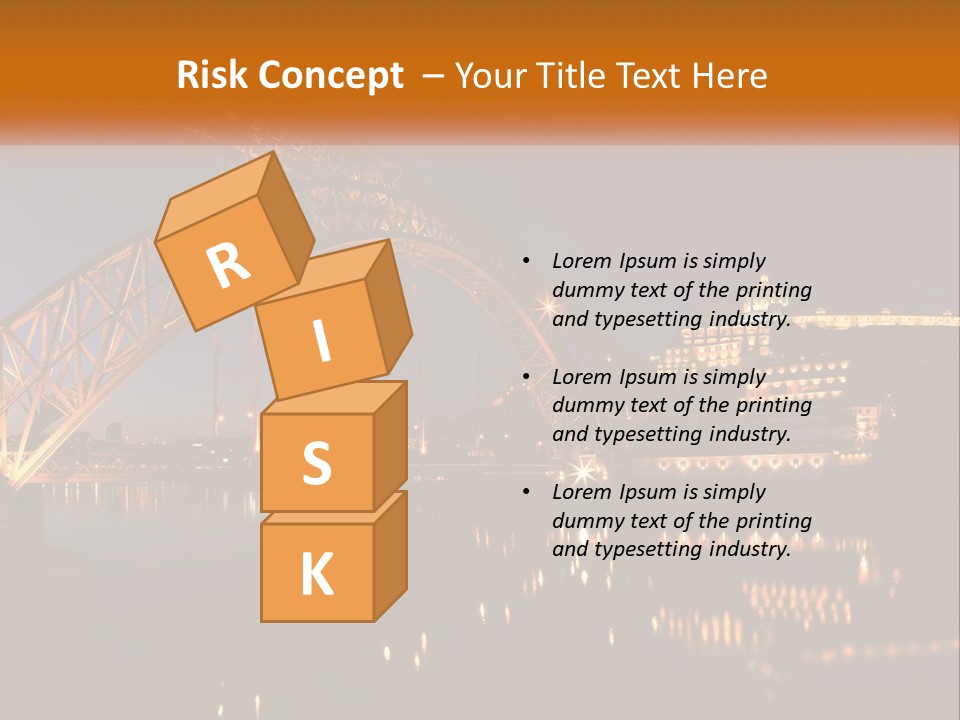 Risk Concept – Your Title Text Here

R
I
S
K

• Lorem Ipsum is simply dummy text of the printing and typesetting industry.

• Lorem Ipsum is simply dummy text of the printing and typesetting industry.

• Lorem Ipsum is simply dummy text of the printing and typesetting industry.